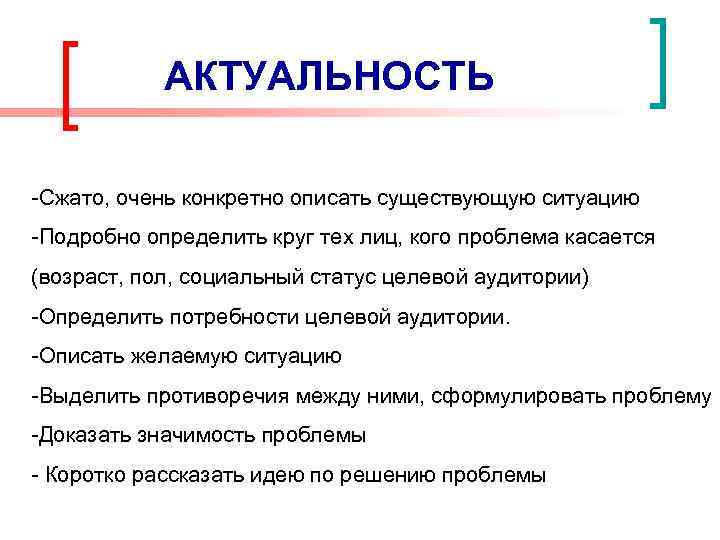 АКТУАЛЬНОСТЬ

-Сжато, очень конкретно описать существующую ситуацию

-Подробно определить круг тех лиц, кого проблема касается (возраст, пол, социальный статус целевой аудитории)

-Определить потребности целевой аудитории.

-Описать желаемую ситуацию

-Выделить противоречия между ними, сформулировать проблему

-Доказать значимость проблемы

- Коротко рассказать идею по решению проблемы